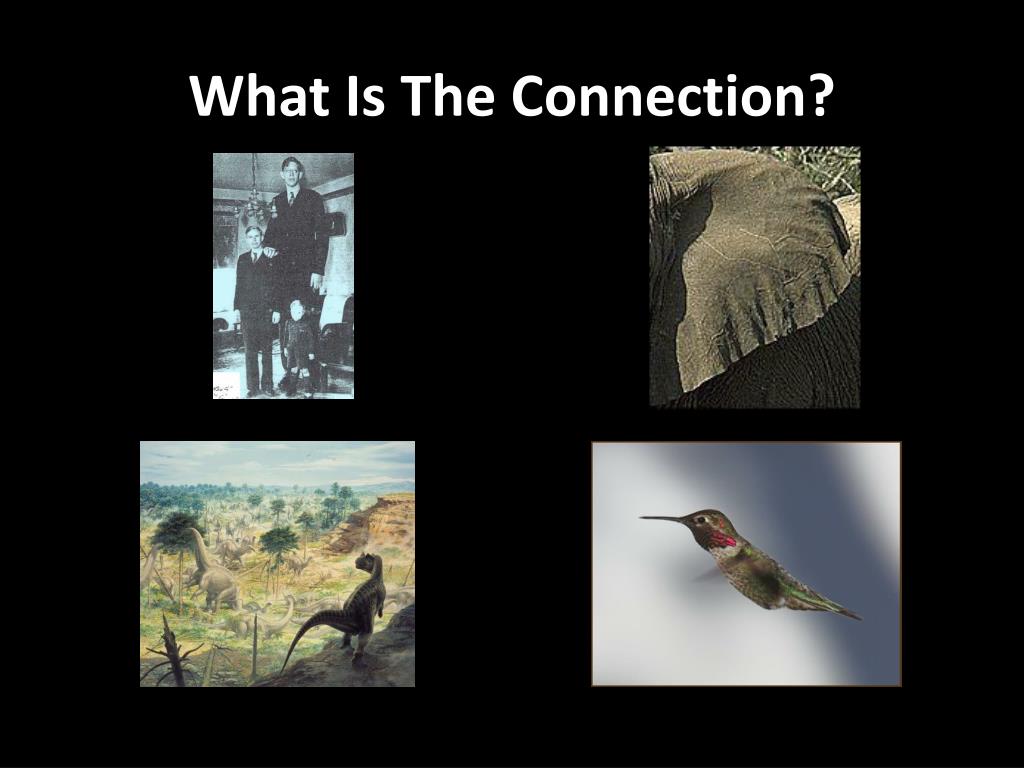 What Is The Connection?